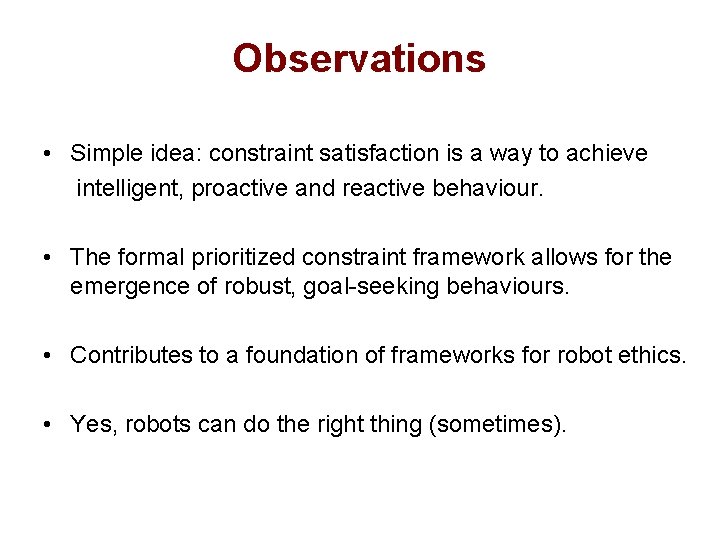 Observations

• Simple idea: constraint satisfaction is a way to achieve intelligent, proactive and reactive behaviour.

• The formal prioritized constraint framework allows for the emergence of robust, goal-seeking behaviours.

• Contributes to a foundation of frameworks for robot ethics.

• Yes, robots can do the right thing (sometimes).